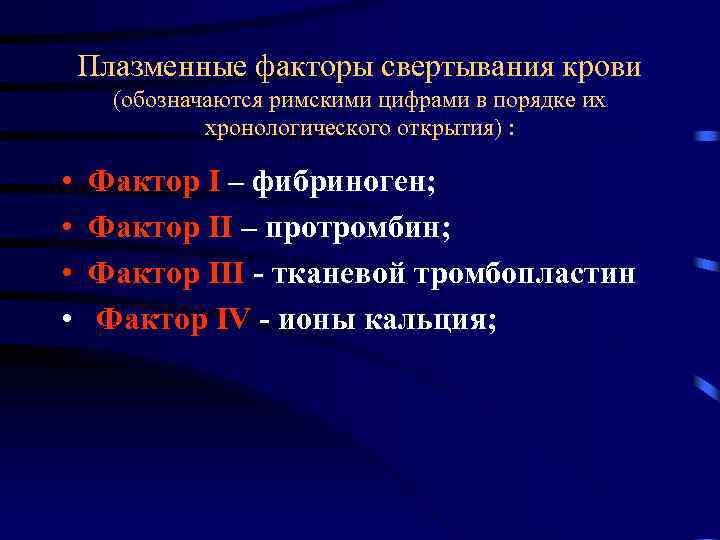 Плазменные факторы свертывания крови (обозначаются римскими цифрами в порядке их хронологического открытия) :

• Фактор I – фибриноген;
• Фактор II – протромбин;
• Фактор III - тканевой тромбопластин
• Фактор IV - ионы кальция;